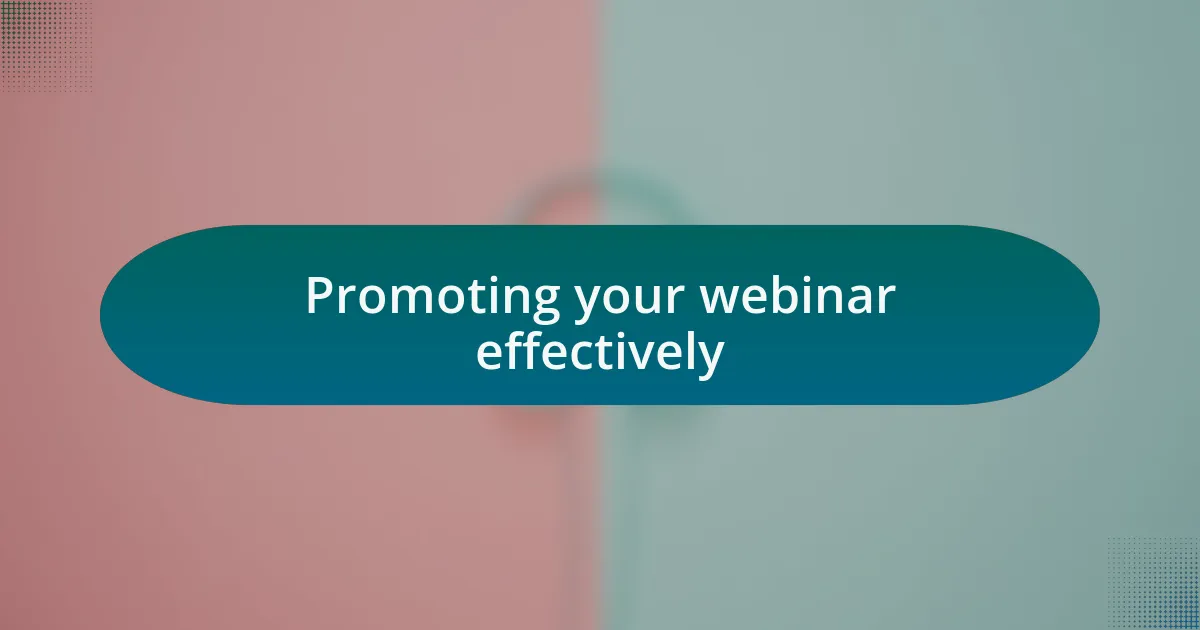 Promoting your webinar effectively